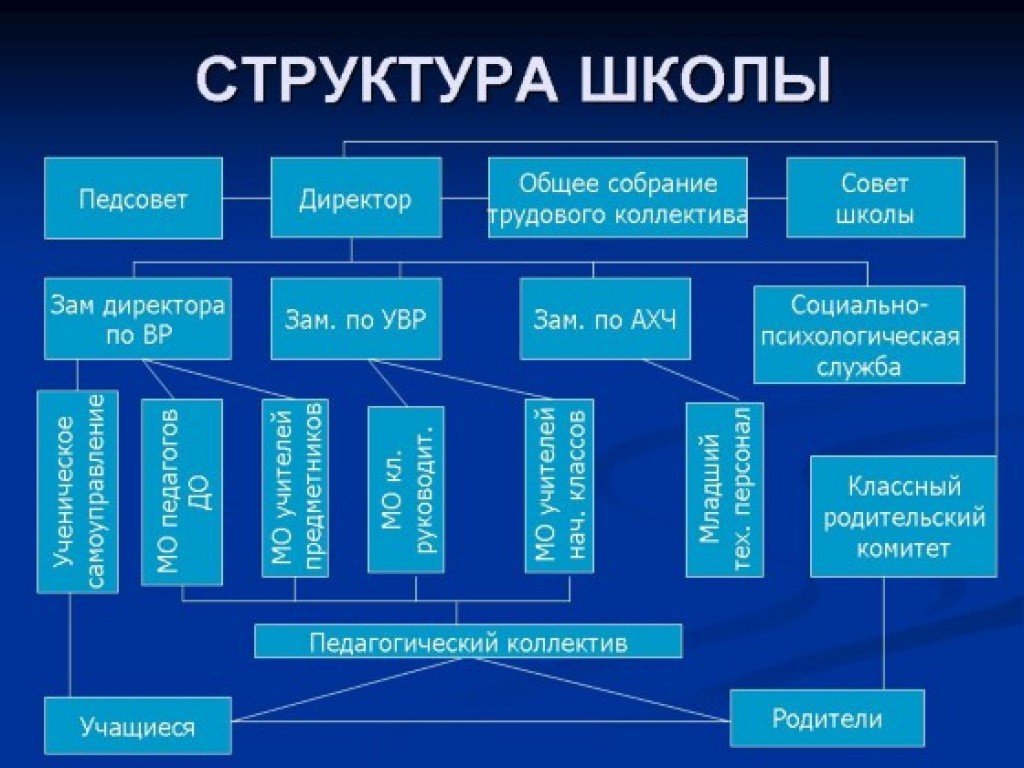 СТРУКТУРА ШКОЛЫ

Педсовет

Директор

Общее собрание трудового коллектива

Совет школы

Зам директора по ВР

Зам. по УВР

Зам. по АХЧ

Социально-психологическая служба

Ученическое самоуправление

МО педагогов ДО

МО учителей предметников

МО кл. руководит.

МО учителей нач. классов

Младший тех. персонал

Классный родительский комитет

Педагогический коллектив

Учащиеся

Родители